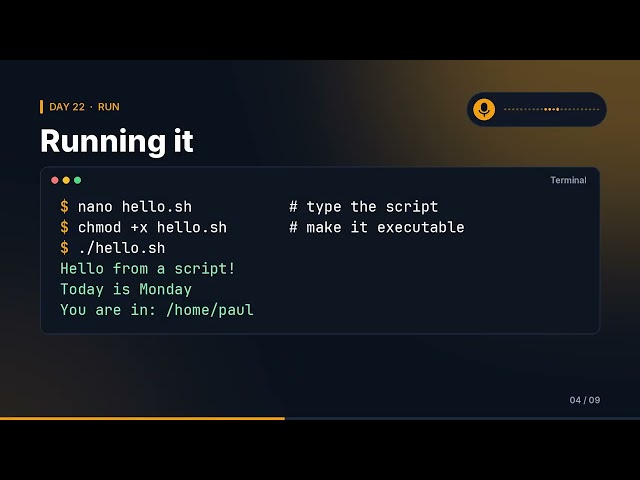 DAY 22 · RUN

Running it

Terminal

$ nano hello.sh # type the script
$ chmod +x hello.sh # make it executable
$ ./hello.sh
Hello from a script!
Today is Monday
You are in: /home/paul

04 / 09